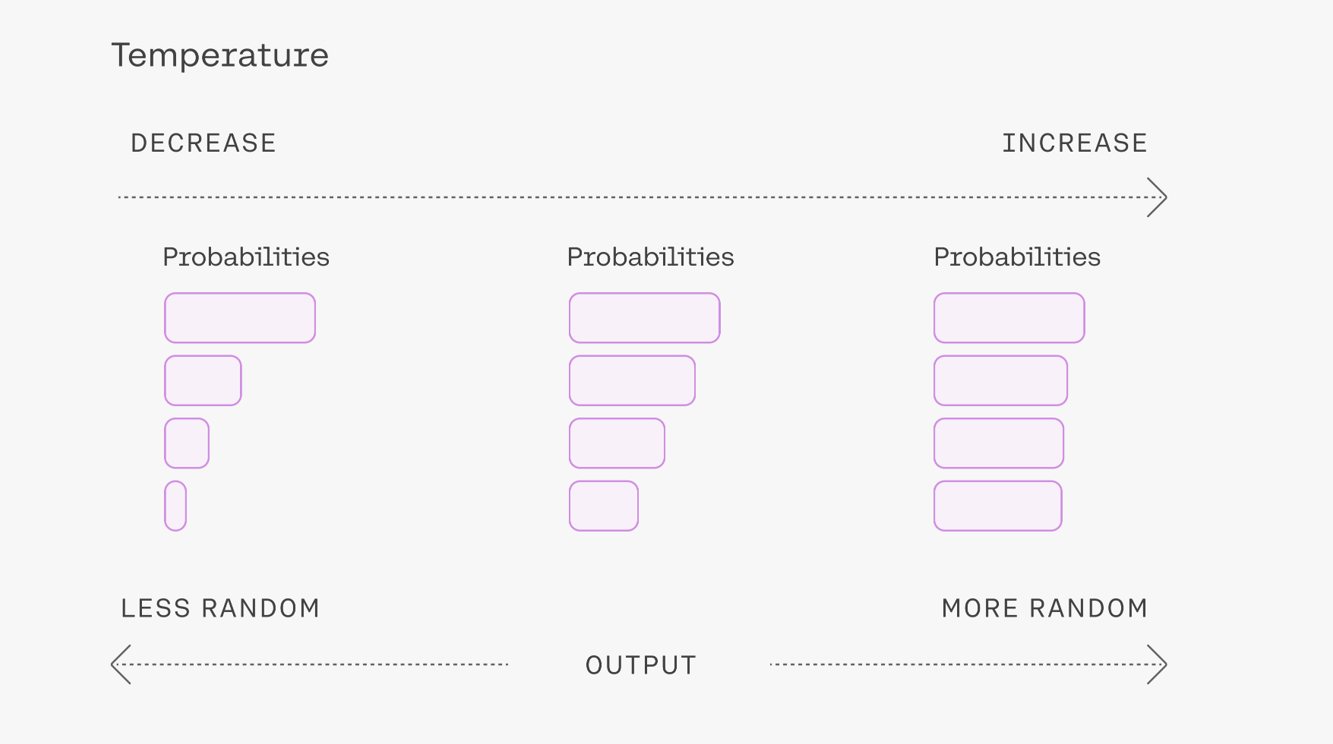 Temperature

DECREASE

INCREASE

Probabilities

Probabilities

Probabilities

LESS RANDOM

MORE RANDOM

OUTPUT